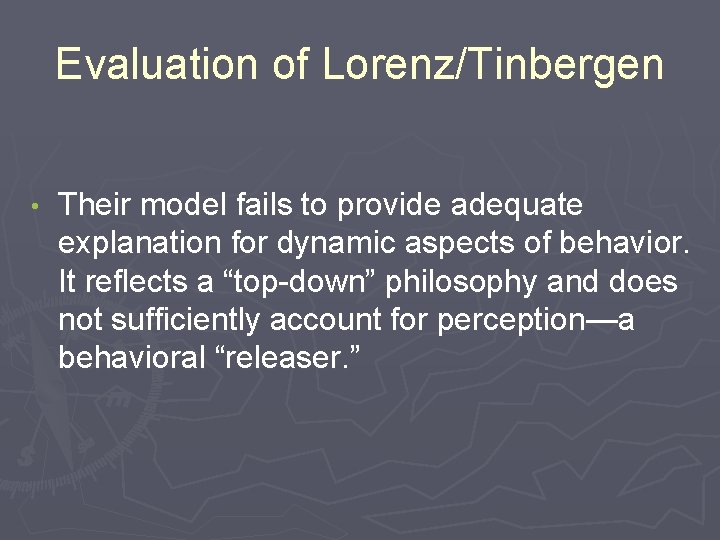 Evaluation of Lorenz/Tinbergen

• Their model fails to provide adequate explanation for dynamic aspects of behavior. It reflects a “top-down” philosophy and does not sufficiently account for perception—a behavioral “releaser.”